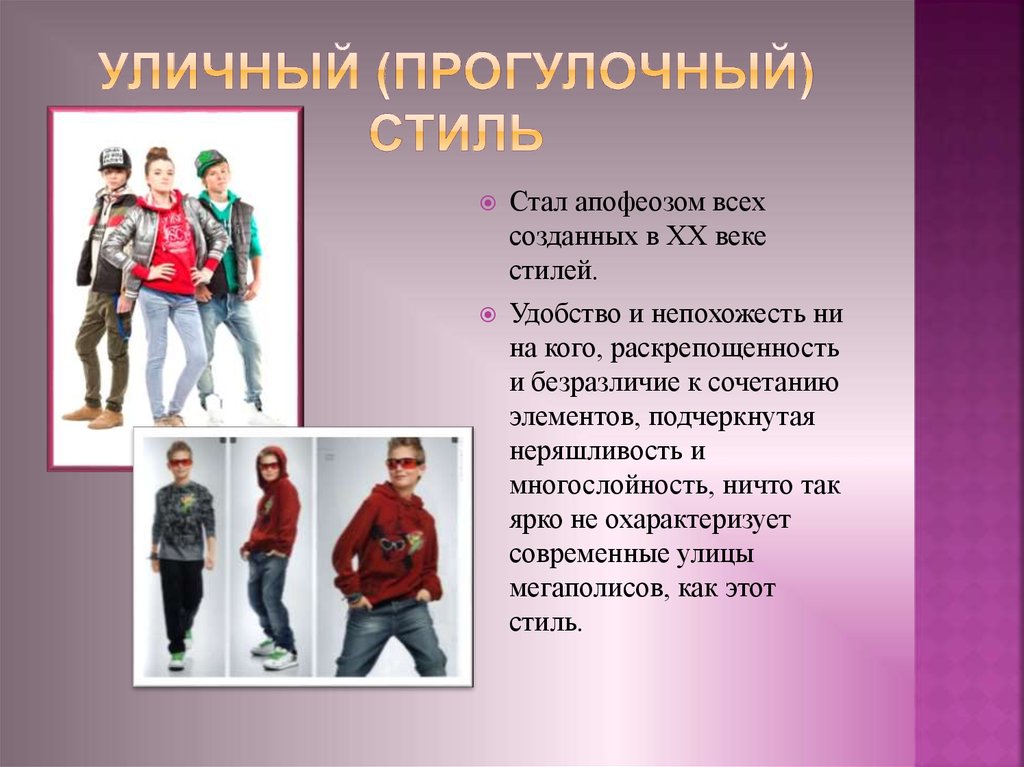 УЛИЧНЫЙ (ПРОГУЛОЧНЫЙ) СТИЛЬ

Стал апофеозом всех созданных в XX веке стилей.

Удобство и непохожесть ни на кого, раскрепощенность и безразличие к сочетанию элементов, подчеркнутая неряшливость и многослойность, ничто так ярко не охарактеризует современные улицы мегаполисов, как этот стиль.